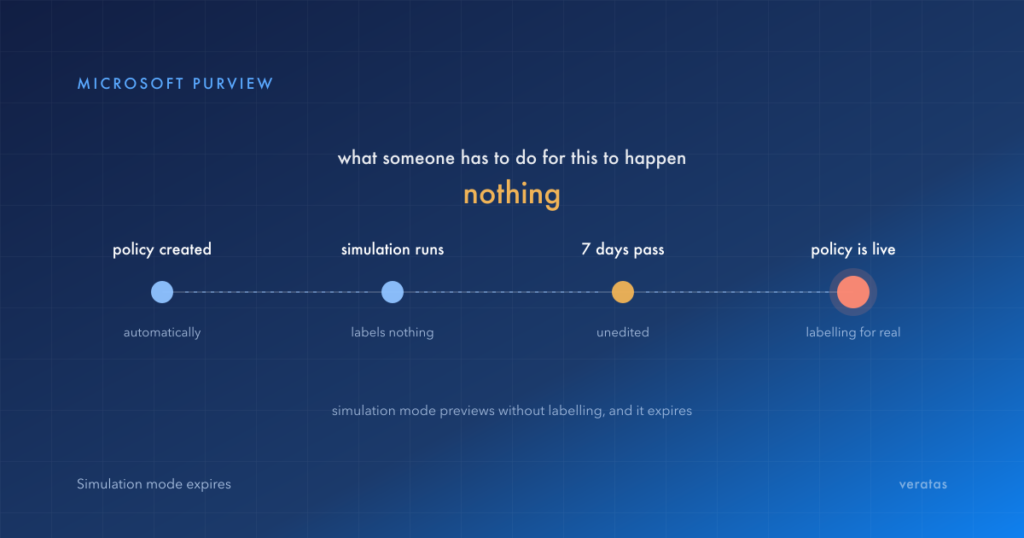 MICROSOFT PURVIEW

what someone has to do for this to happen

nothing

policy created

automatically

simulation runs

labels nothing

7 days pass

unedited

policy is live

labelling for real

simulation mode previews without labelling, and it expires

Simulation mode expires

veratas